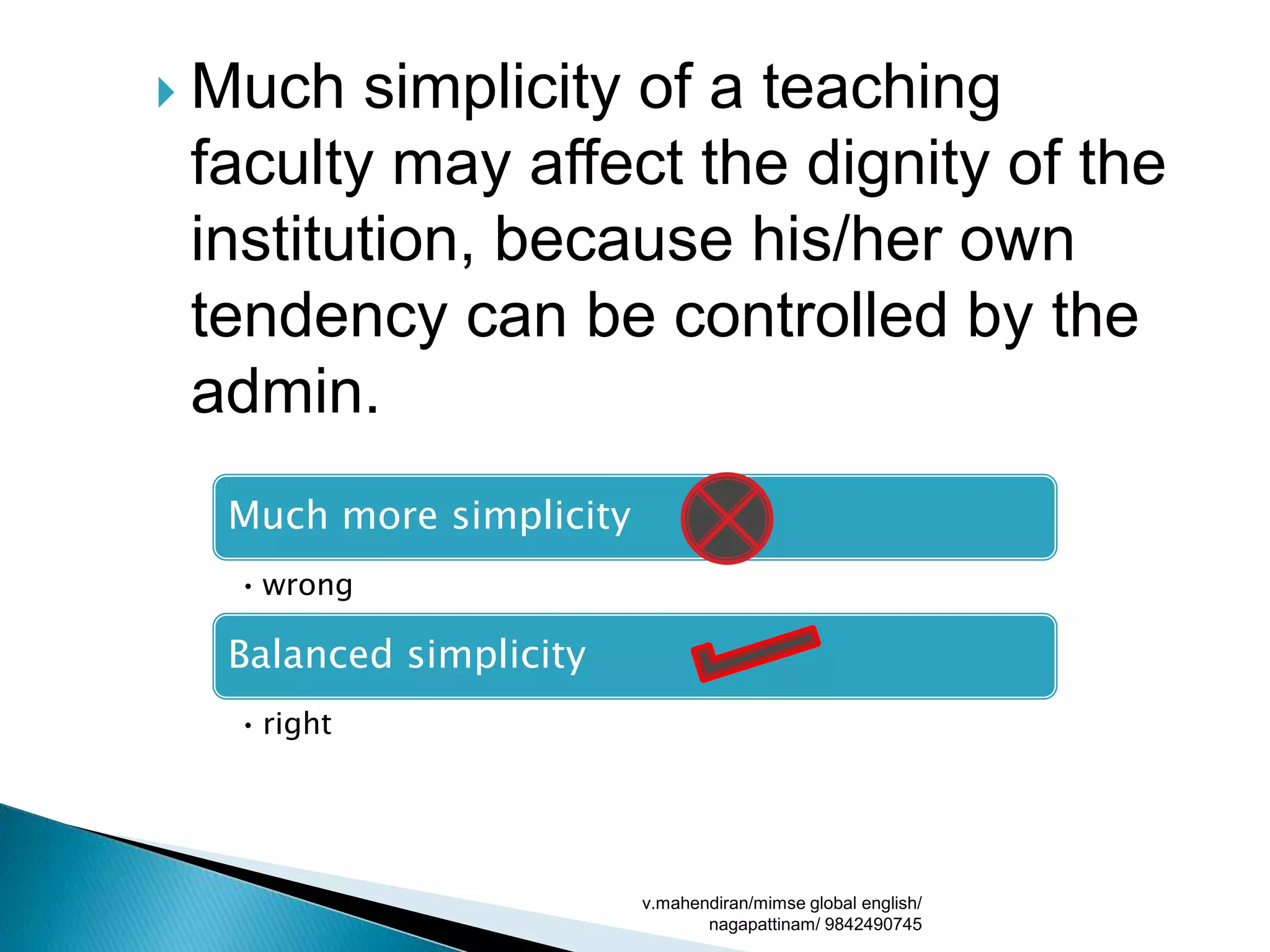 Much simplicity of a teaching faculty may affect the dignity of the institution, because his/her own tendency can be controlled by the admin.

Much more simplicity

• wrong

Balanced simplicity

• right

v.mahendiran/mimse global english/ nagapattinam/ 9842490745